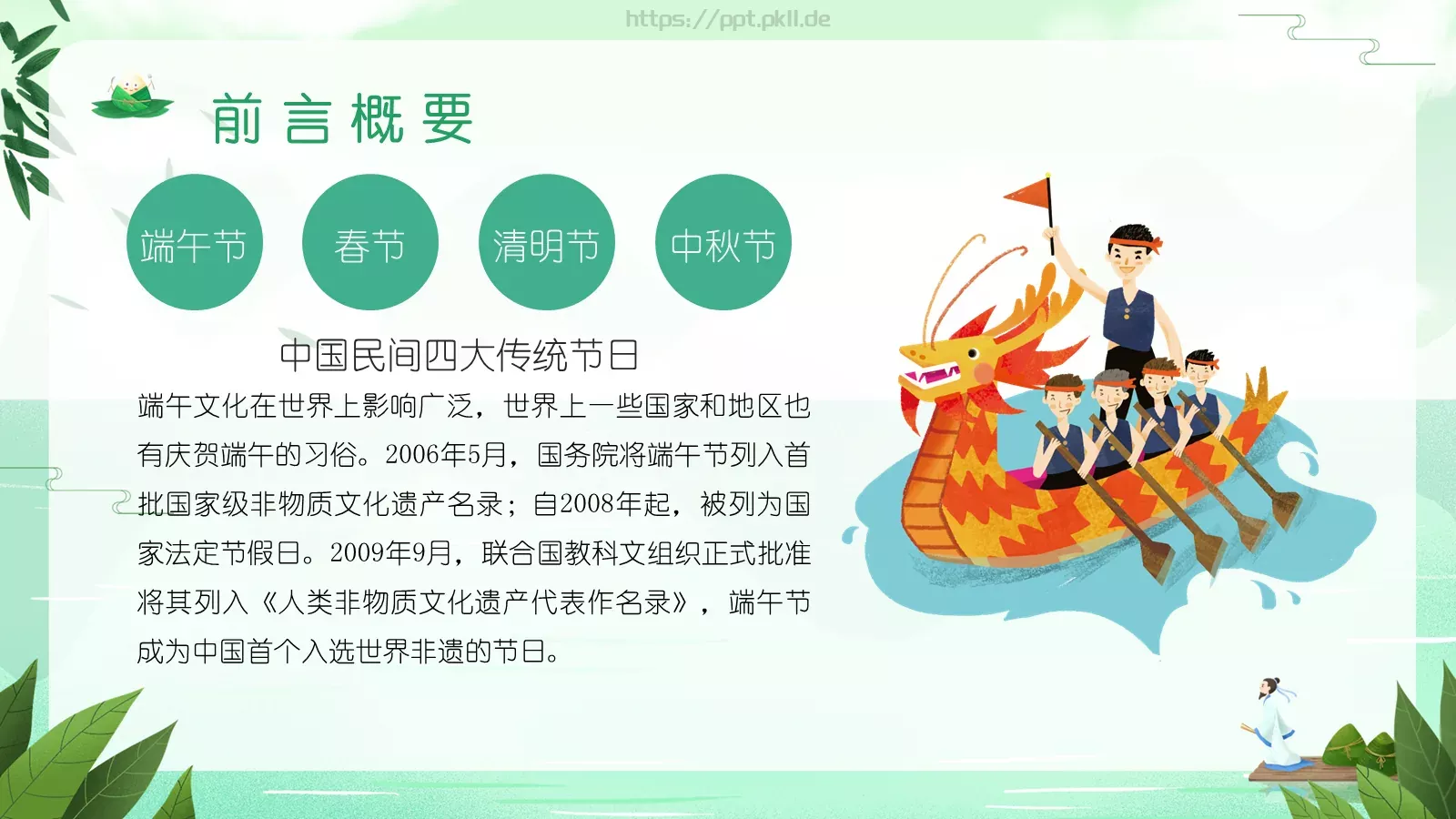 https://ppt.pkll.de

前言概要

端午节

春节

清明节

中秋节

中国民间四大传统节日

端午文化在世界上影响广泛，世界上一些国家和地区也有庆贺端午的习俗。2006年5月，国务院将端午节列入首批国家级非物质文化遗产名录；自2008年起，被列为国家法定节假日。2009年9月，联合国教科文组织正式批准将其列入《人类非物质文化遗产代表作名录》，端午节成为中国首个入选世界非遗的节日。